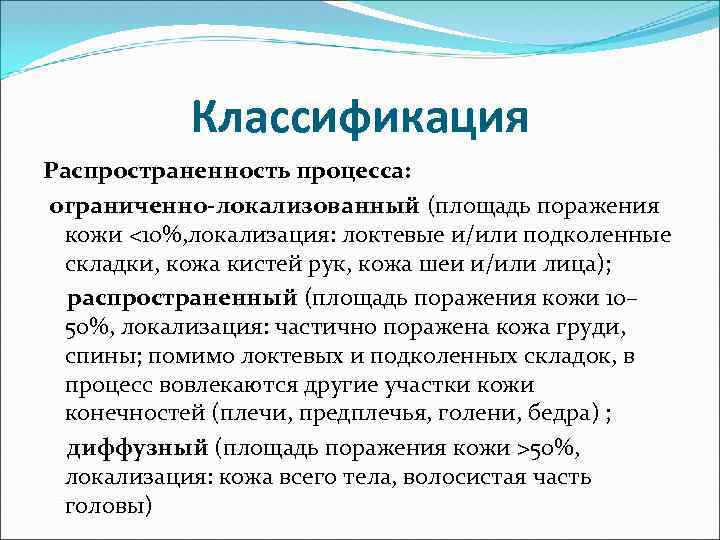 Классификация

Распространенность процесса:

ограниченно-локализованный (площадь поражения кожи <10%,локализация: локтевые и/или подколенные складки, кожа кистей рук, кожа шеи и/или лица);

распространенный (площадь поражения кожи 10–50%, локализация: частично поражена кожа груди, спины; помимо локтевых и подколенных складок, в процесс вовлекаются другие участки кожи конечностей (плечи, предплечья, голени, бедра) ;

диффузный (площадь поражения кожи >50%, локализация: кожа всего тела, волосистая часть головы)